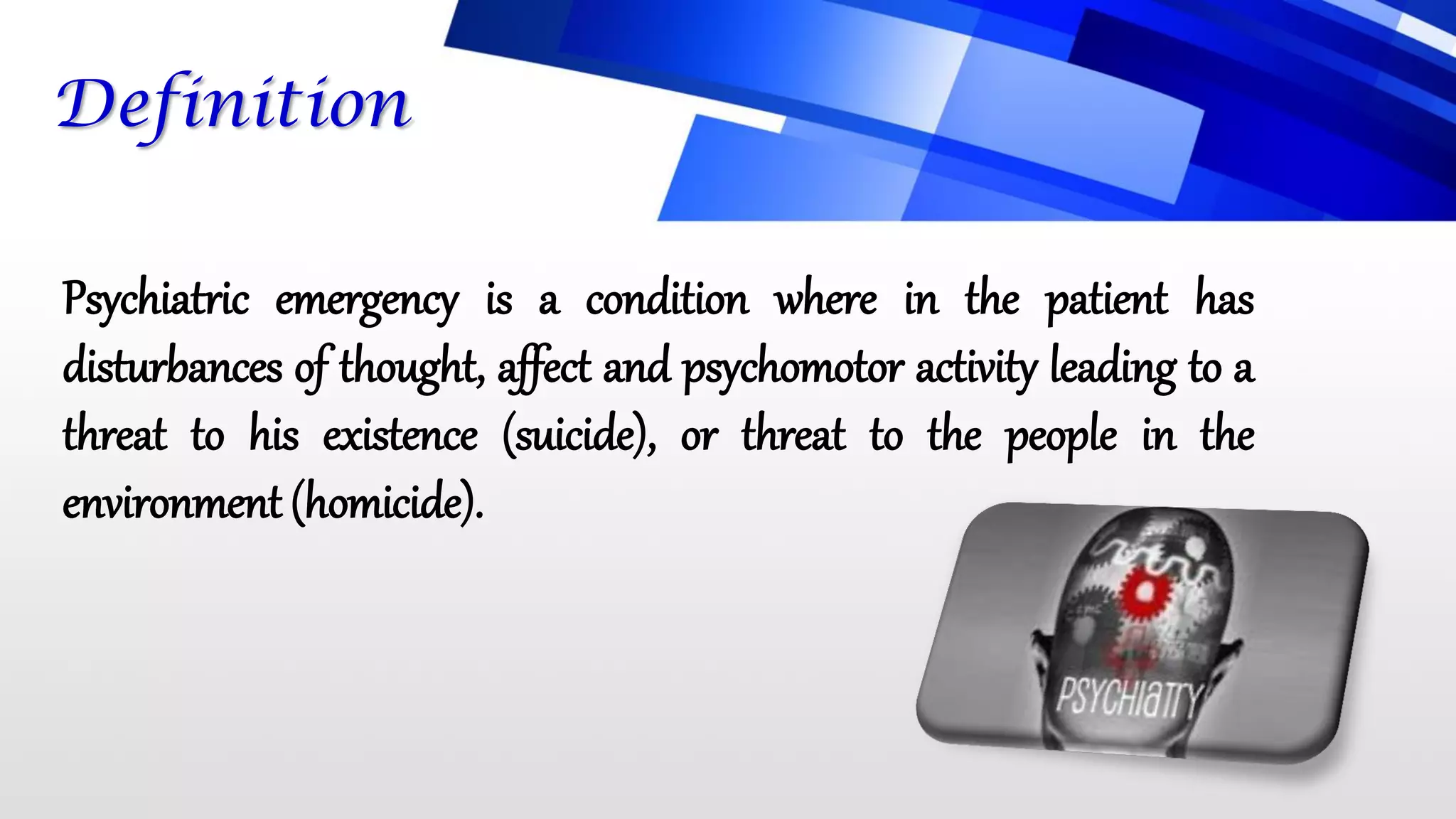 Definition

Psychiatric emergency is a condition where in the patient has disturbances of thought, affect and psychomotor activity leading to a threat to his existence (suicide), or threat to the people in the environment (homicide).

PSYCHIATRY